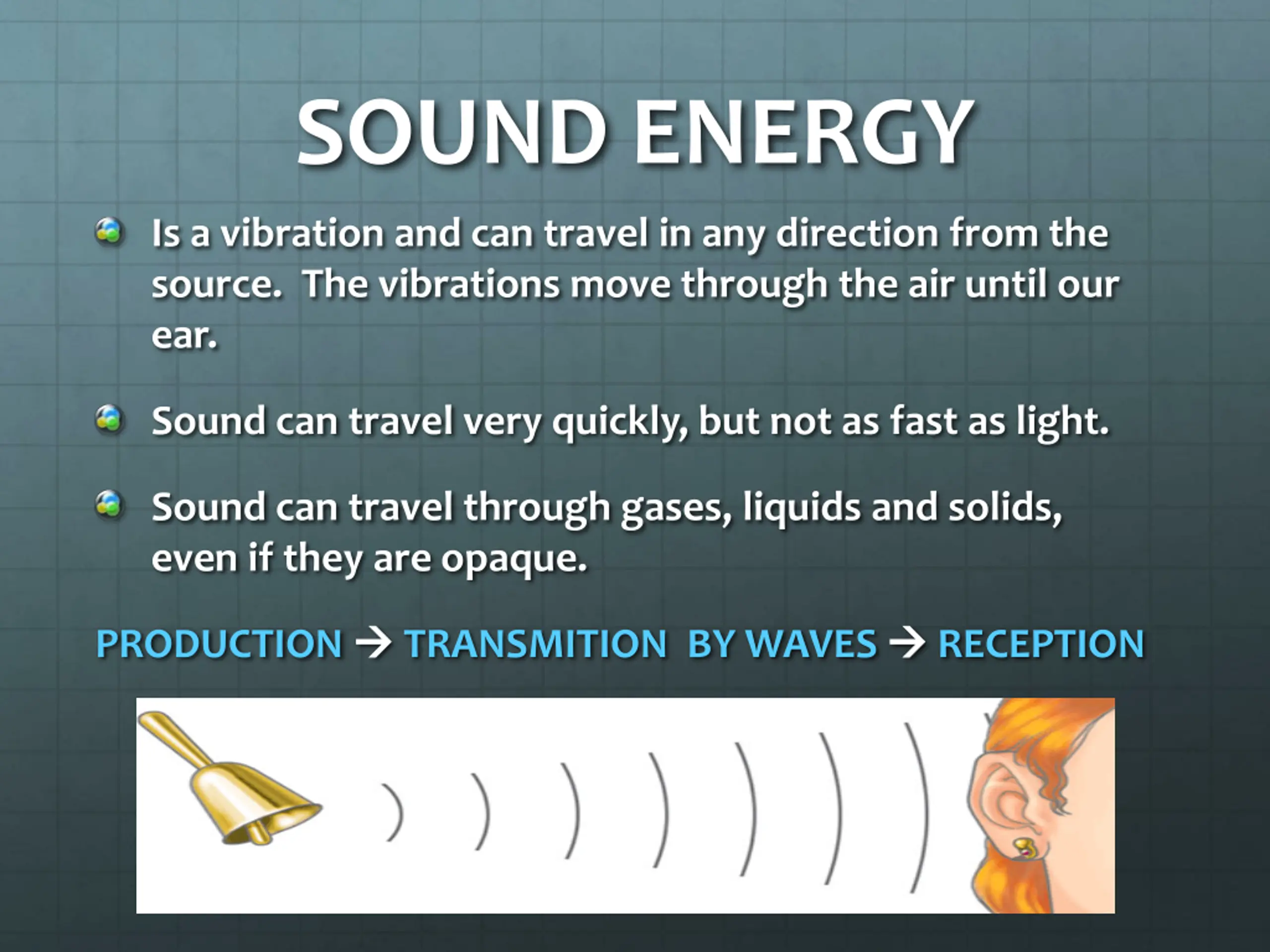 SOUND ENERGY

Is a vibration and can travel in any direction from the source. The vibrations move through the air until our ear.

Sound can travel very quickly, but not as fast as light.

Sound can travel through gases, liquids and solids, even if they are opaque.

PRODUCTION → TRANSMITION BY WAVES → RECEPTION